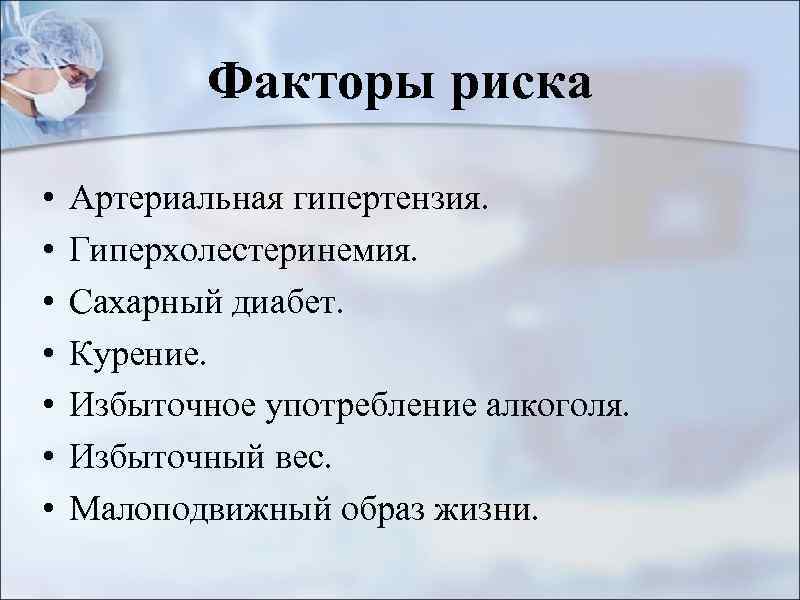 Факторы риска

• Артериальная гипертензия.
• Гиперхолестеринемия.
• Сахарный диабет.
• Курение.
• Избыточное употребление алкоголя.
• Избыточный вес.
• Малоподвижный образ жизни.